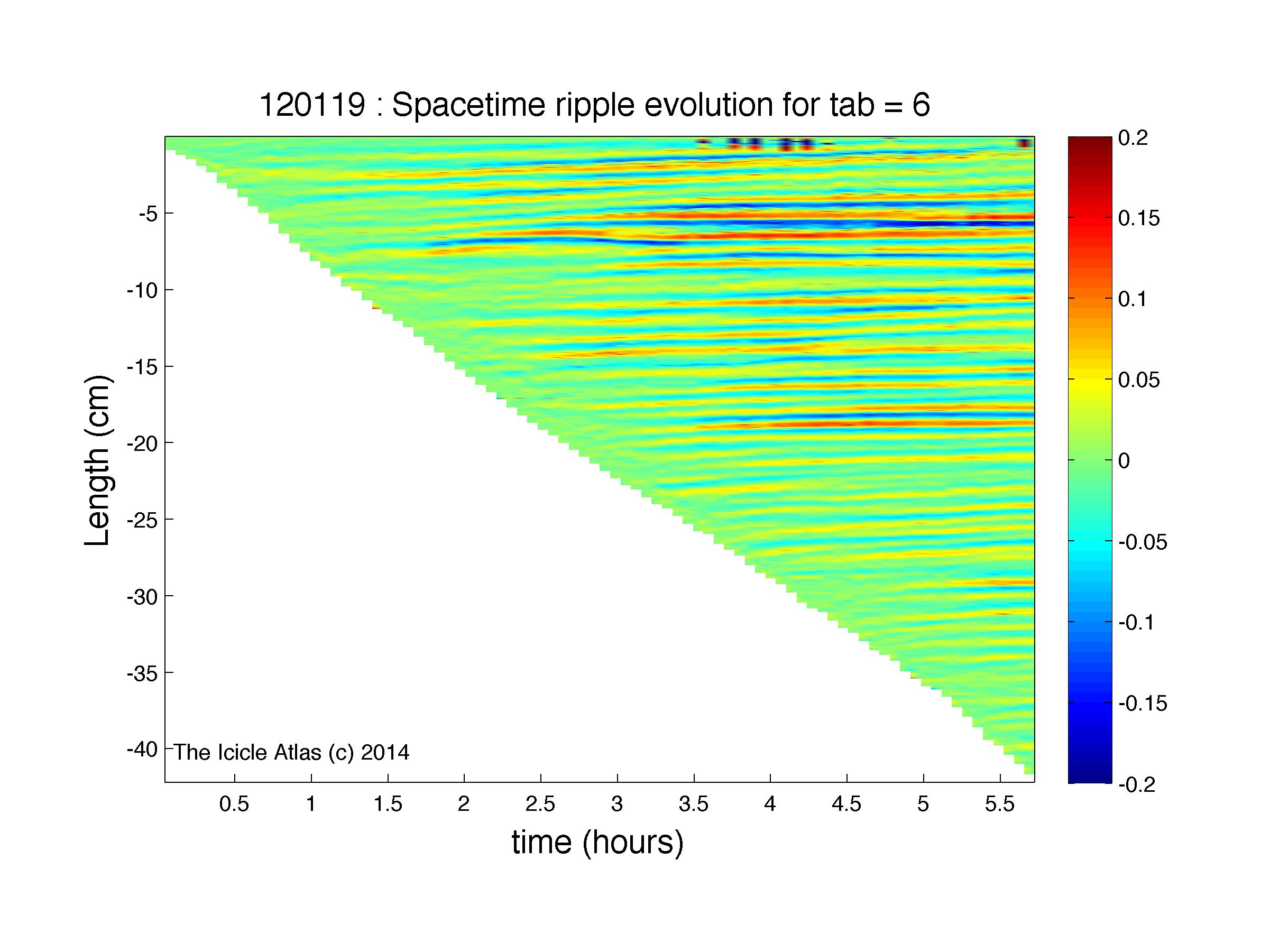 120119 : Spacetime ripple evolution for tab = 6

Length (cm)

-5
-10
-15
-20
-25
-30
-35
-40

The Icicle Atlas (c) 2014

0.5 1 1.5 2 2.5 3 3.5 4 4.5 5 5.5

time (hours)

0.2
0.15
0.1
0.05
0
-0.05
-0.1
-0.15
-0.2